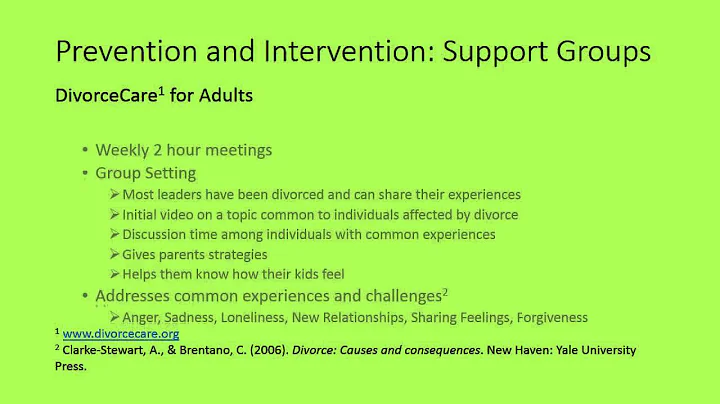 Prevention and Intervention: Support Groups

DivorceCare$^1$ for Adults

• Weekly 2 hour meetings
• Group Setting
➢ Most leaders have been divorced and can share their experiences
➢ Initial video on a topic common to individuals affected by divorce
➢ Discussion time among individuals with common experiences
➢ Gives parents strategies
➢ Helps them know how their kids feel
• Addresses common experiences and challenges$^2$
➢ Anger, Sadness, Loneliness, New Relationships, Sharing Feelings, Forgiveness

$^1$ www.divorcecare.org
$^2$ Clarke-Stewart, A., & Brentano, C. (2006). Divorce: Causes and consequences. New Haven: Yale University Press.